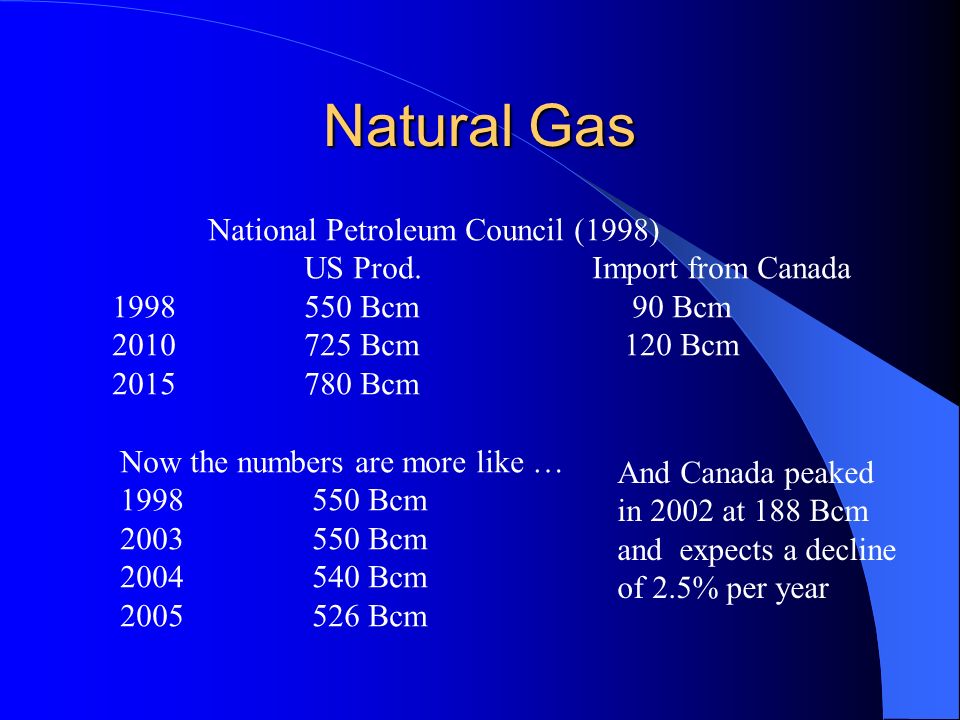 Natural Gas

National Petroleum Council (1998)

| | US Prod. | Import from Canada |
|---|---|---|
| 1998 | 550 Bcm | 90 Bcm |
| 2010 | 725 Bcm | 120 Bcm |
| 2015 | 780 Bcm | |

Now the numbers are more like …

| | |
|---|---|
| 1998 | 550 Bcm |
| 2003 | 550 Bcm |
| 2004 | 540 Bcm |
| 2005 | 526 Bcm |

And Canada peaked in 2002 at 188 Bcm and expects a decline of 2.5% per year